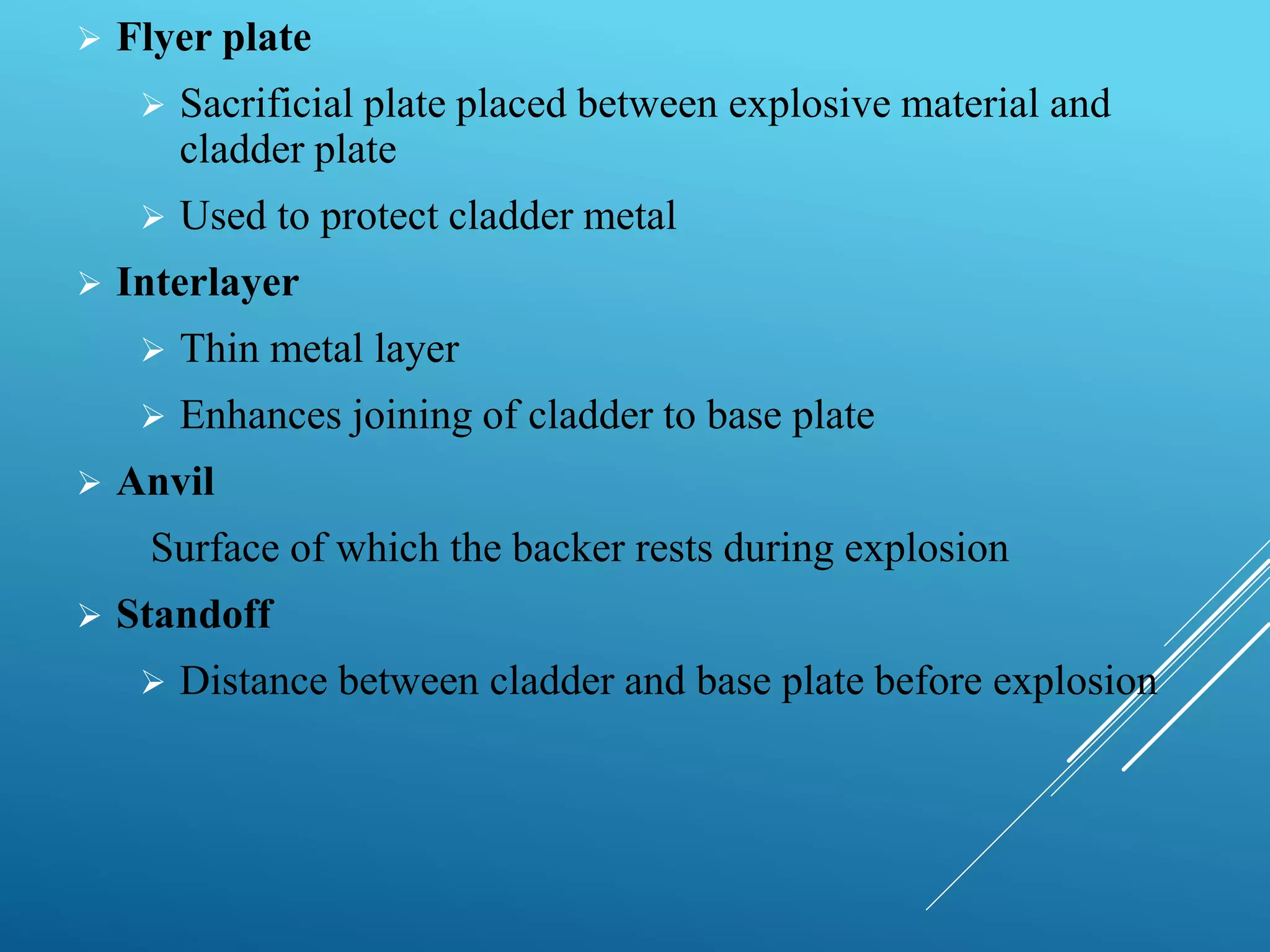 ➢ Flyer plate

➢ Sacrificial plate placed between explosive material and cladder plate

➢ Used to protect cladder metal

➢ Interlayer

➢ Thin metal layer

➢ Enhances joining of cladder to base plate

➢ Anvil

Surface of which the backer rests during explosion

➢ Standoff

➢ Distance between cladder and base plate before explosion